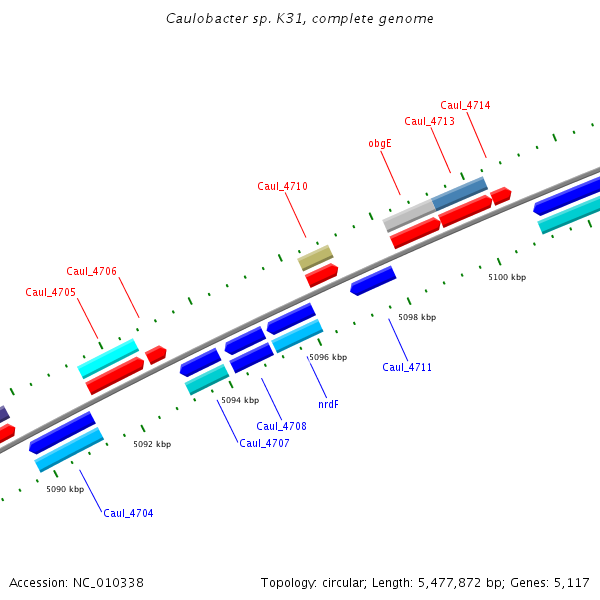 Caulobacter sp. K31, complete genome

Caul_4714
Caul_4713
obgE
Caul_4710
Caul_4706
Caul_4705
5100 kbp
5098 kbp
5096 kbp
Caul_4711
5094 kbp
nrdF
Caul_4708
Caul_4707
5092 kbp
5090 kbp
Caul_4704

Accession: NC_010338

Topology: circular; Length: 5,477,872 bp; Genes: 5,117